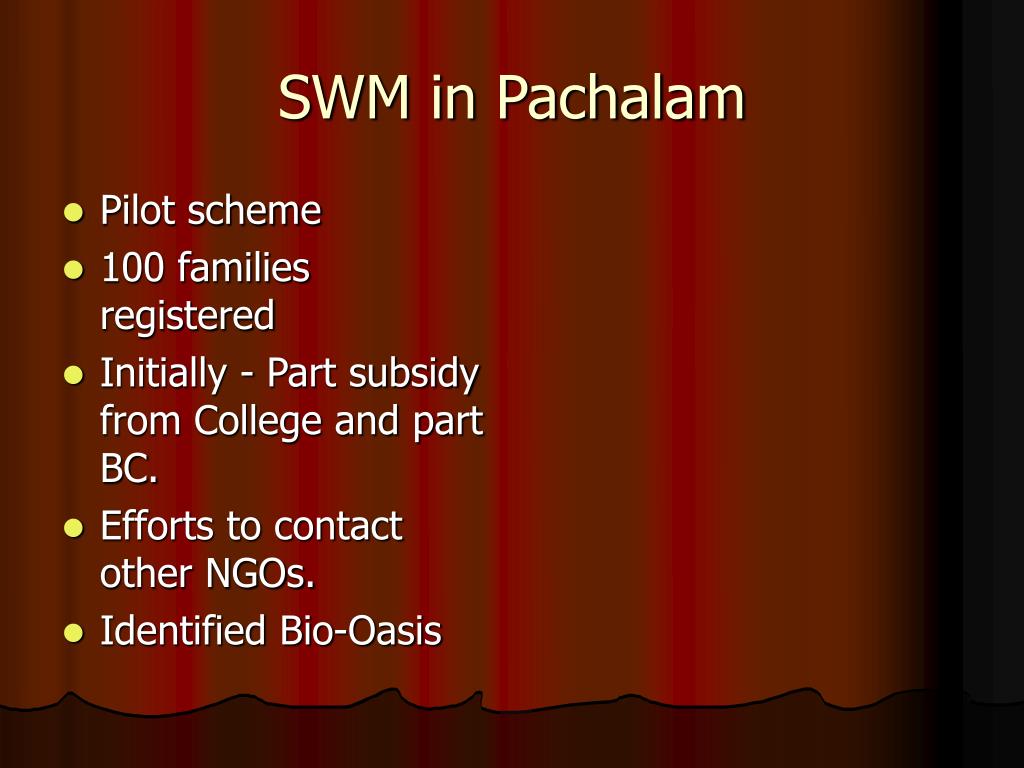 SWM in Pachalam

- Pilot scheme
- 100 families registered
- Initially - Part subsidy from College and part BC.
- Efforts to contact other NGOs.
- Identified Bio-Oasis